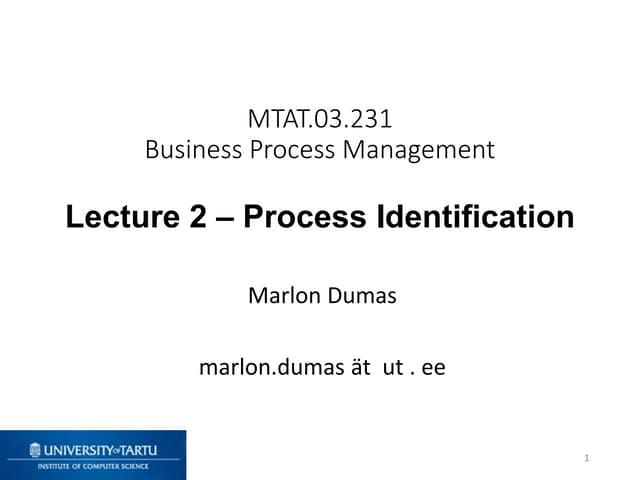 MTAT.03.231
Business Process Management

Lecture 2 – Process Identification

Marlon Dumas

marlon.dumas ät ut . ee

UNIVERSITY OF TARTU
INSTITUTE OF COMPUTER SCIENCE

1